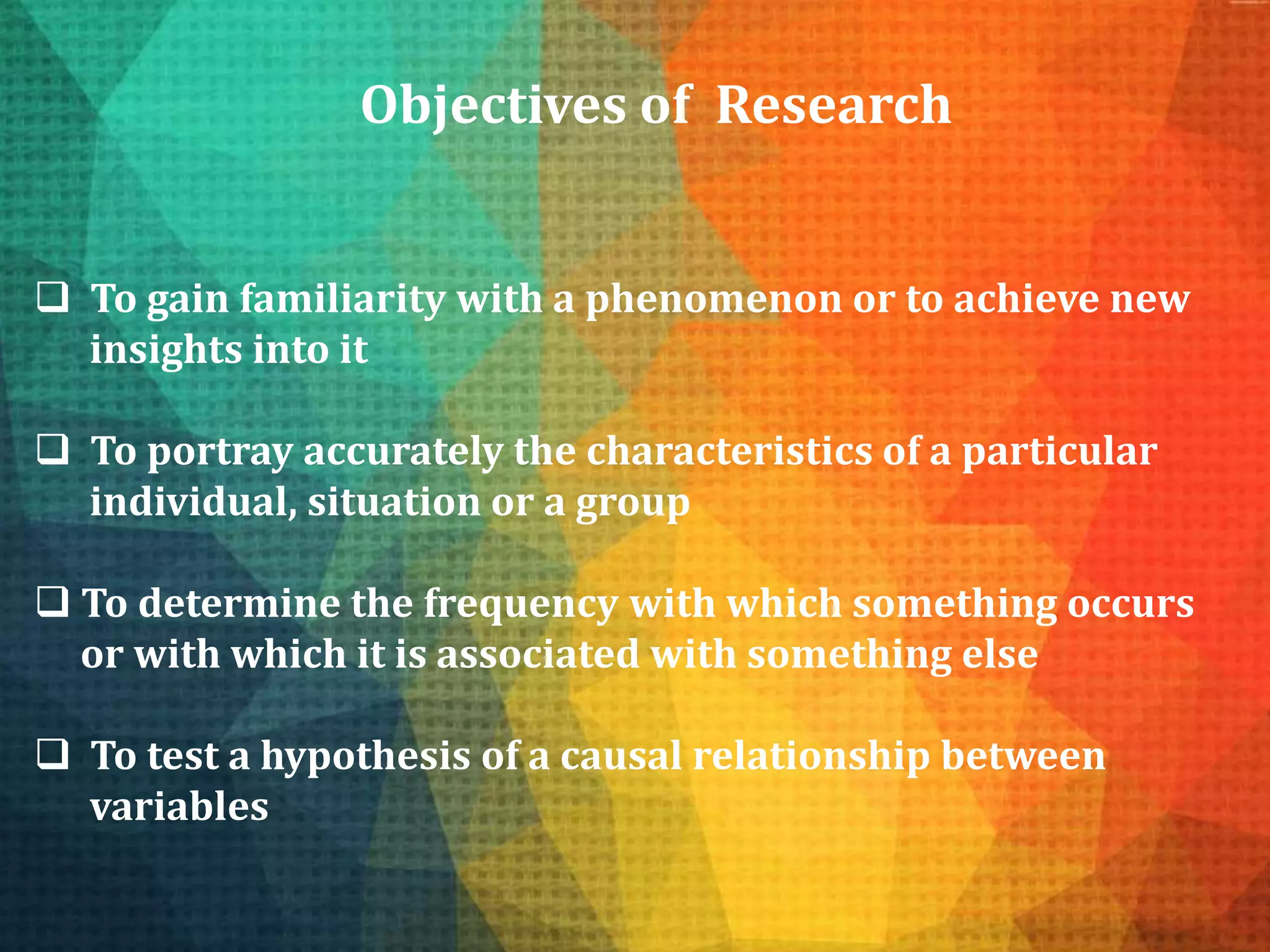 Objectives of  Research

❑ To gain familiarity with a phenomenon or to achieve new insights into it

❑ To portray accurately the characteristics of a particular individual, situation or a group

❑ To determine the frequency with which something occurs or with which it is associated with something else

❑ To test a hypothesis of a causal relationship between variables